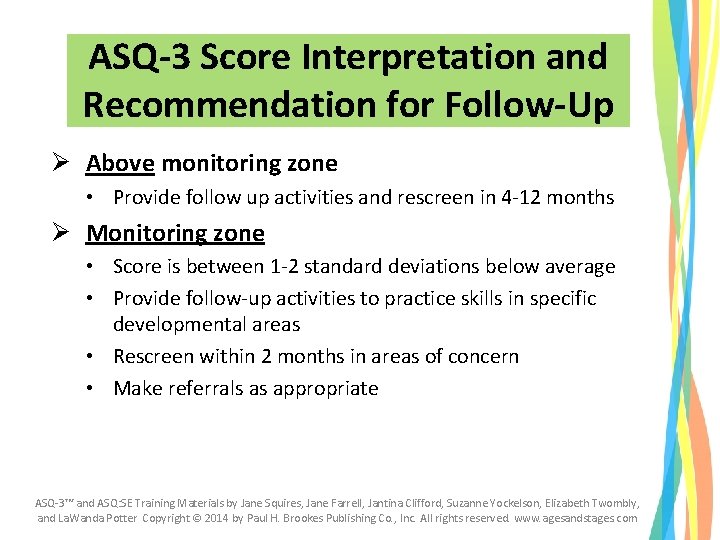 ASQ-3 Score Interpretation and Recommendation for Follow-Up

➢ Above monitoring zone

• Provide follow up activities and rescreen in 4-12 months

➢ Monitoring zone

• Score is between 1-2 standard deviations below average
• Provide follow-up activities to practice skills in specific developmental areas
• Rescreen within 2 months in areas of concern
• Make referrals as appropriate

ASQ-3™ and ASQ:SE Training Materials by Jane Squires, Jane Farrell, Jantina Clifford, Suzanne Yockelson, Elizabeth Twombly, and LaWanda Potter Copyright © 2014 by Paul H. Brookes Publishing Co., Inc. All rights reserved. www.agesandstages.com